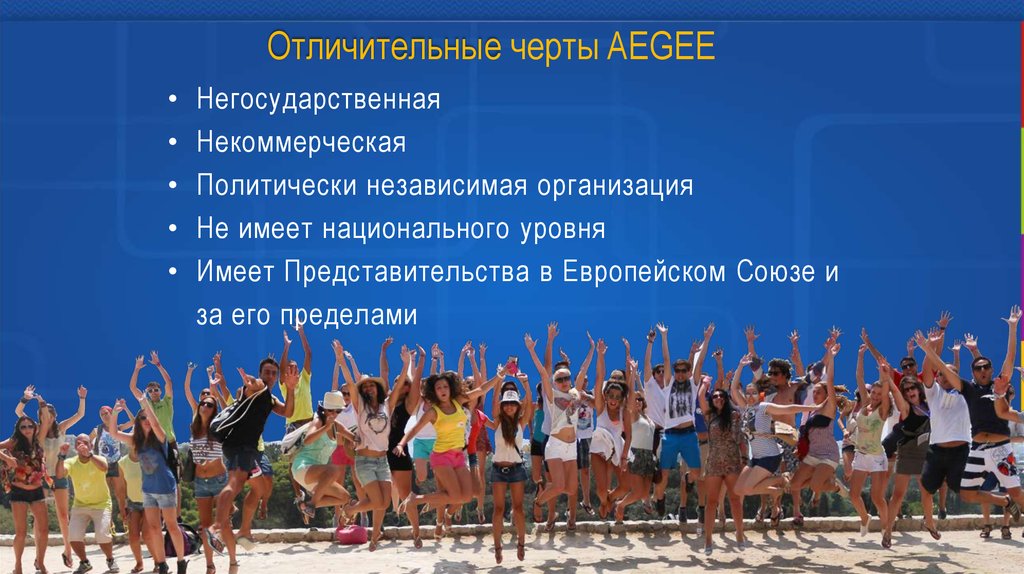 Отличительные черты AEGEE

• Негосударственная
• Некоммерческая
• Политически независимая организация
• Не имеет национального уровня
• Имеет Представительства в Европейском Союзе и за его пределами